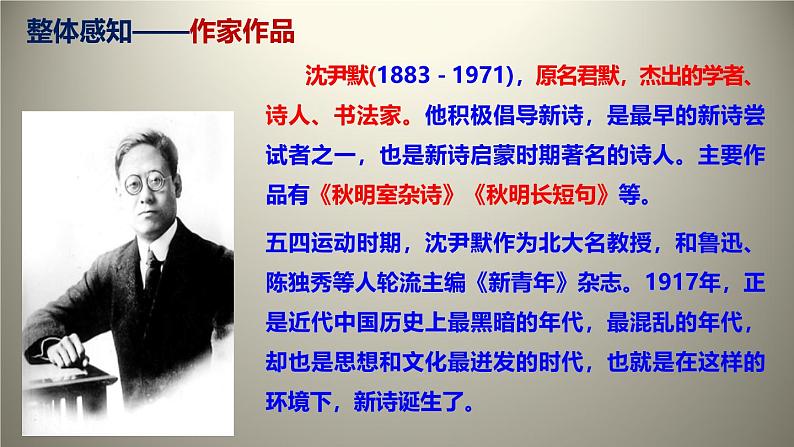 整体感知——作家作品

沈尹默(1883 - 1971)，原名君默，杰出的学者、诗人、书法家。他积极倡导新诗，是最早的新诗尝试者之一，也是新诗启蒙时期著名的诗人。主要作品有《秋明室杂诗》《秋明长短句》等。

五四运动时期，沈尹默作为北大名教授，和鲁迅、陈独秀等人轮流主编《新青年》杂志。1917年，正是近代中国历史上最黑暗的年代，最混乱的年代，却也是思想和文化最迸发的时代，也就是在这样的环境下，新诗诞生了。